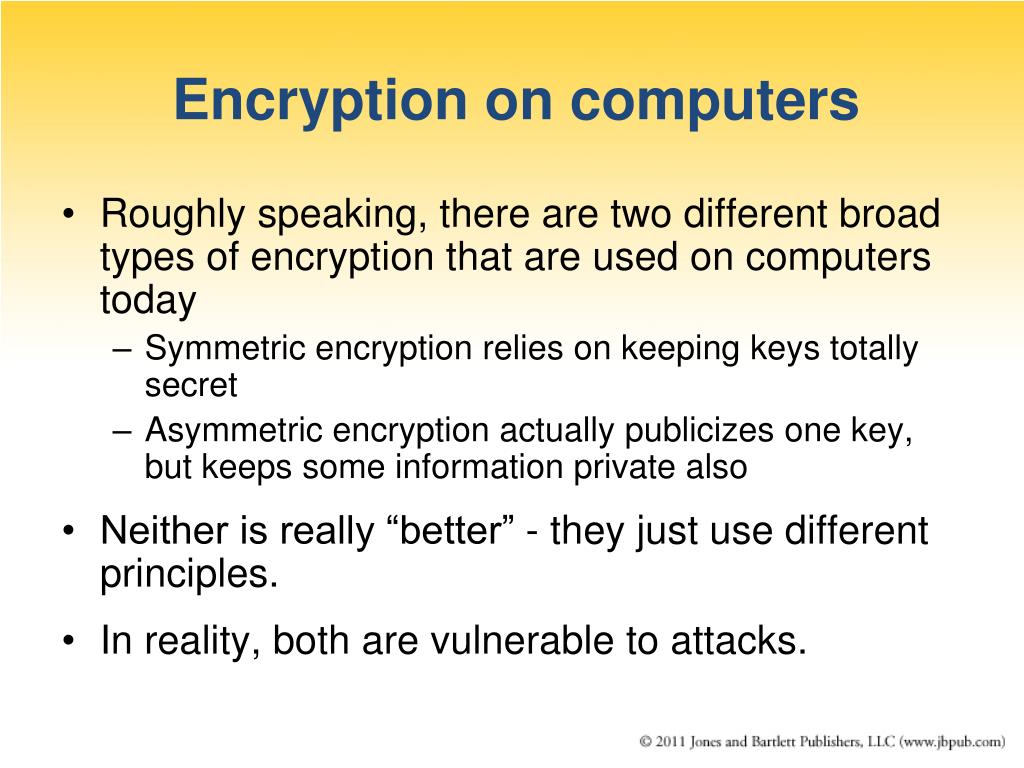 Encryption on computers

• Roughly speaking, there are two different broad types of encryption that are used on computers today
– Symmetric encryption relies on keeping keys totally secret
– Asymmetric encryption actually publicizes one key, but keeps some information private also

• Neither is really “better” - they just use different principles.

• In reality, both are vulnerable to attacks.

© 2011 Jones and Bartlett Publishers, LLC (www.jbpub.com)